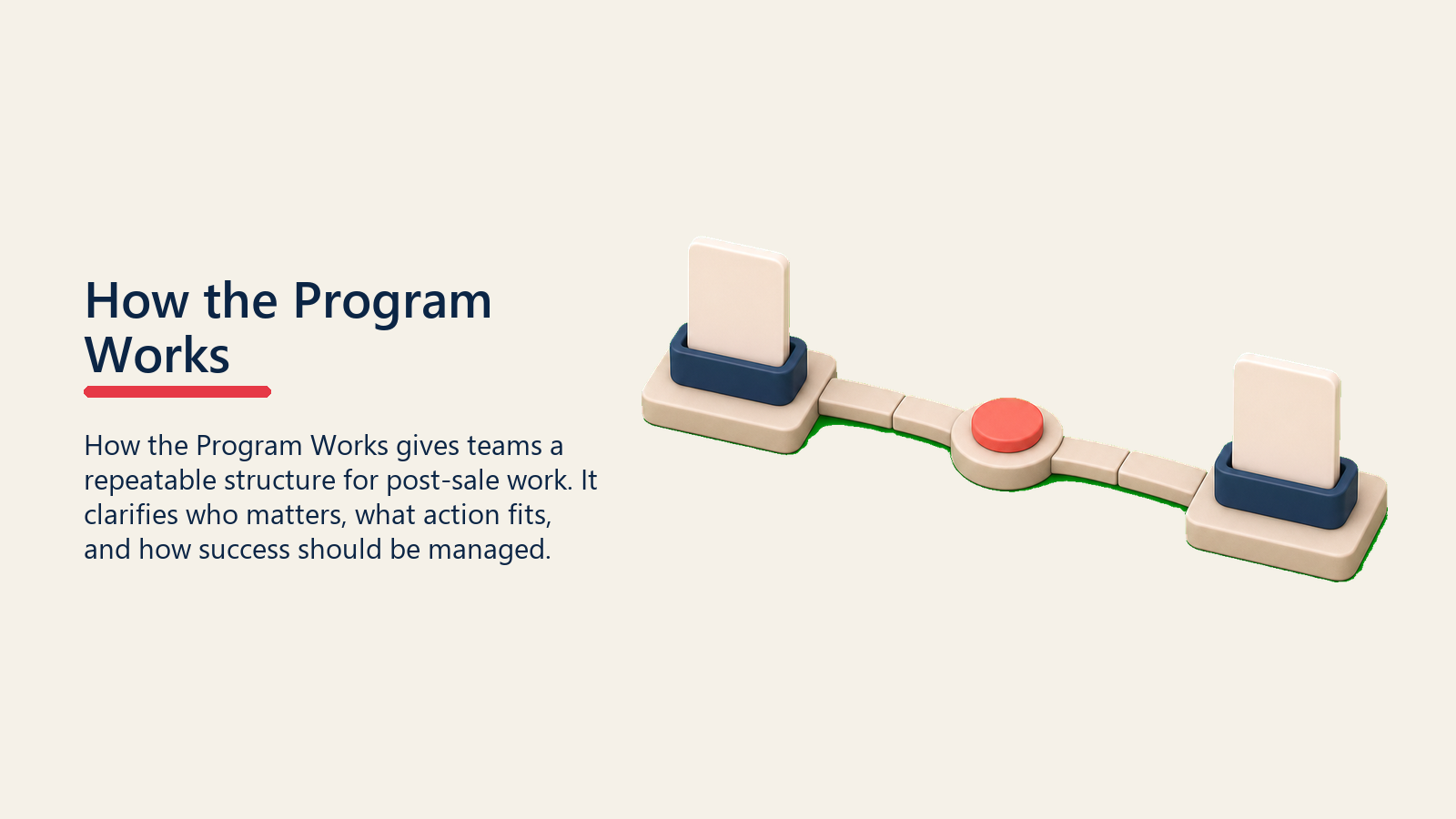 How the Program Works

How the Program Works gives teams a repeatable structure for post-sale work. It clarifies who matters, what action fits, and how success should be managed.